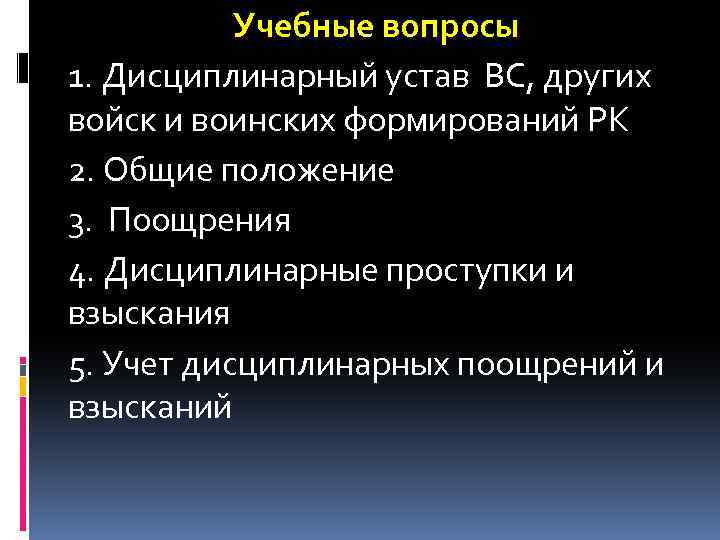 Учебные вопросы

1. Дисциплинарный устав ВС, других войск и воинских формирований РК

2. Общие положение

3. Поощрения

4. Дисциплинарные проступки и взыскания

5. Учет дисциплинарных поощрений и взысканий